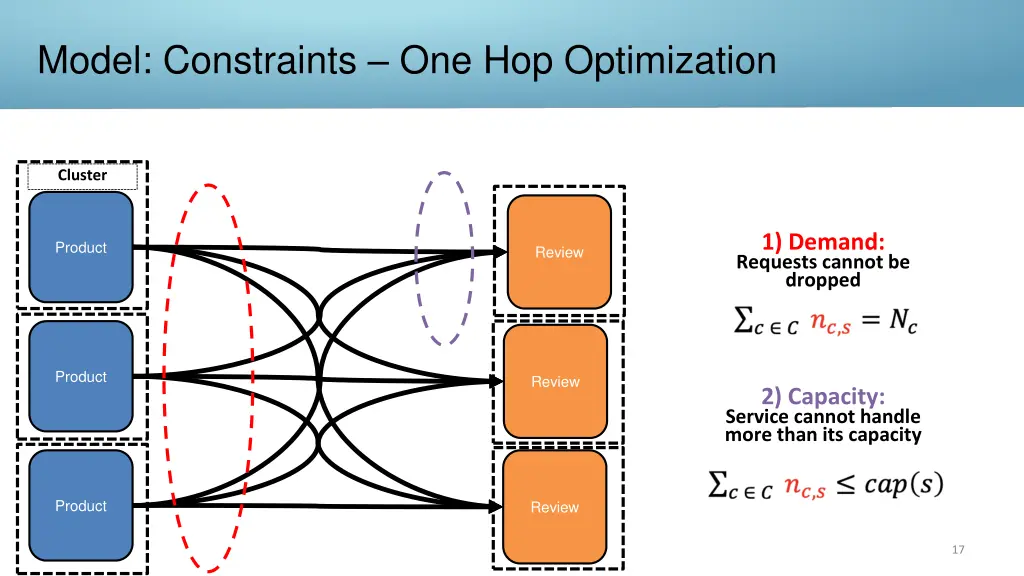 Model: Constraints – One Hop Optimization

Cluster

Product

Product

Product

Review

Review

Review

1) Demand:
Requests cannot be dropped

$\sum_{c \in C} n_{c,s} = N_c$

2) Capacity:
Service cannot handle more than its capacity

$\sum_{c \in C} n_{c,s} \leq cap(s)$

17